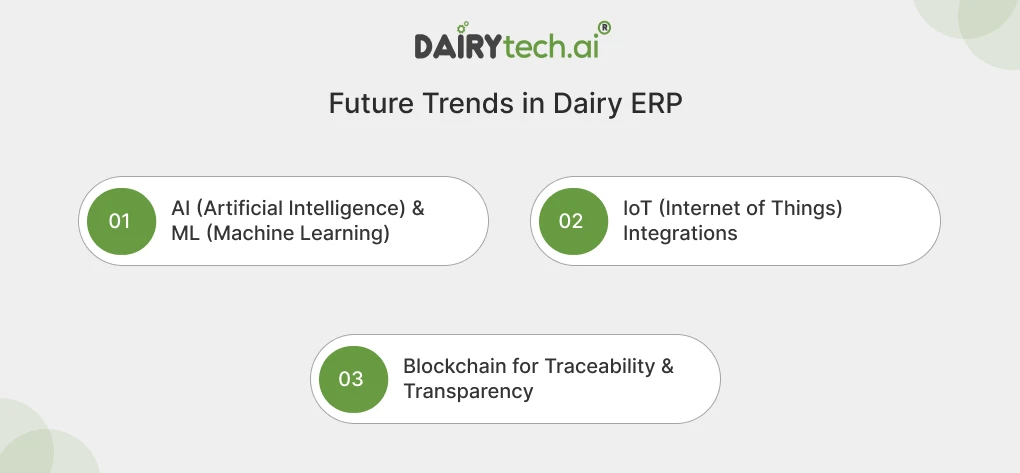 DAIRYtech.ai®

Future Trends in Dairy ERP

01 AI (Artificial Intelligence) & ML (Machine Learning)

02 IoT (Internet of Things) Integrations

03 Blockchain for Traceability & Transparency